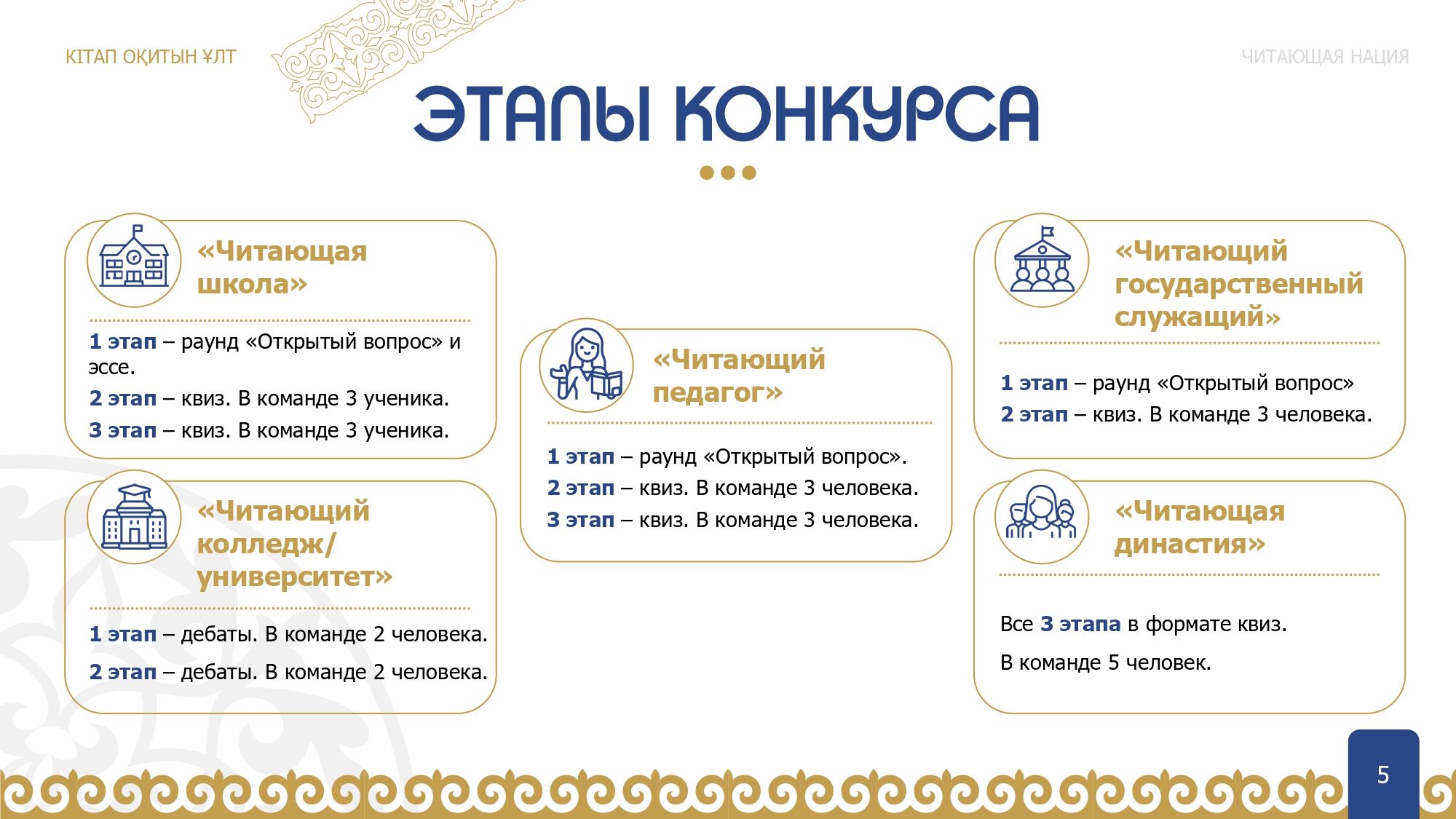 КІТАП ОҚИТЫН ҰЛТ

ЧИТАЮЩАЯ НАЦИЯ

ЭТАПЫ КОНКУРСА

«Читающая школа»

1 этап – раунд «Открытый вопрос» и эссе.
2 этап – квиз. В команде 3 ученика.
3 этап – квиз. В команде 3 ученика.

«Читающий колледж/ университет»

1 этап – дебаты. В команде 2 человека.
2 этап – дебаты. В команде 2 человека.

«Читающий педагог»

1 этап – раунд «Открытый вопрос».
2 этап – квиз. В команде 3 человека.
3 этап – квиз. В команде 3 человека.

«Читающий государственный служащий»

1 этап – раунд «Открытый вопрос»
2 этап – квиз. В команде 3 человека.

«Читающая династия»

Все 3 этапа в формате квиз.
В команде 5 человек.

5